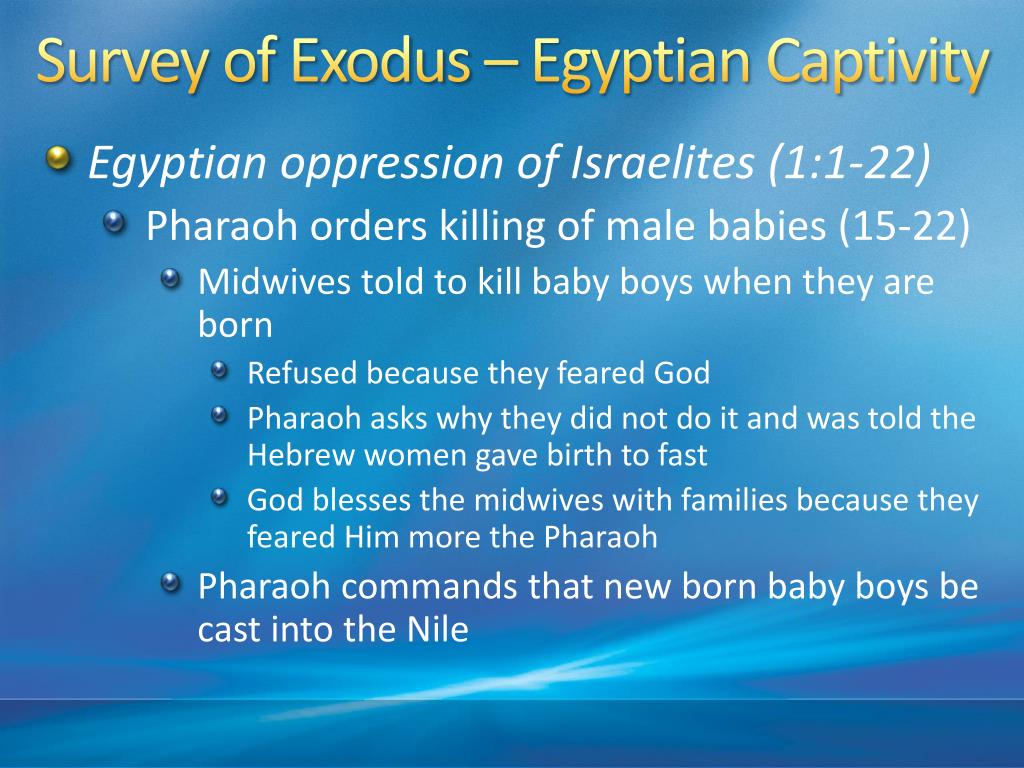 Survey of Exodus – Egyptian Captivity

Egyptian oppression of Israelites (1:1-22)

Pharaoh orders killing of male babies (15-22)

Midwives told to kill baby boys when they are born

Refused because they feared God

Pharaoh asks why they did not do it and was told the Hebrew women gave birth to fast

God blesses the midwives with families because they feared Him more the Pharaoh

Pharaoh commands that new born baby boys be cast into the Nile